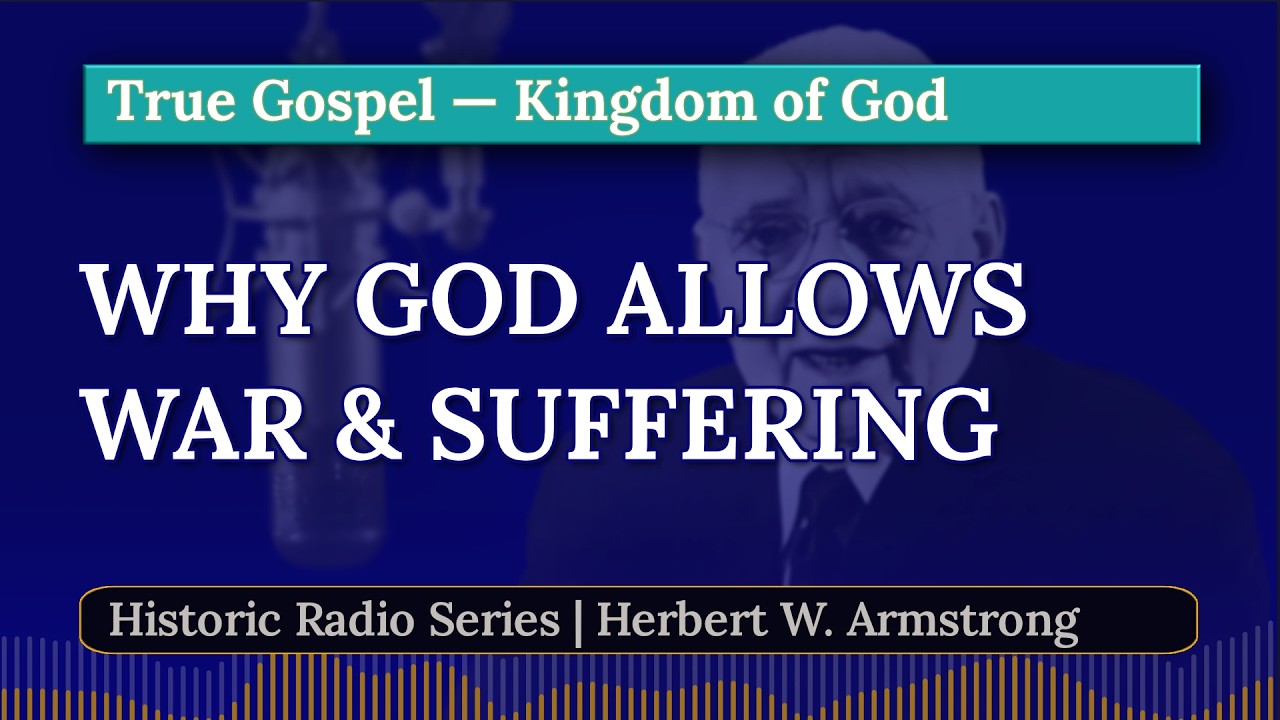 True Gospel — Kingdom of God

WHY GOD ALLOWS WAR & SUFFERING

Historic Radio Series | Herbert W. Armstrong